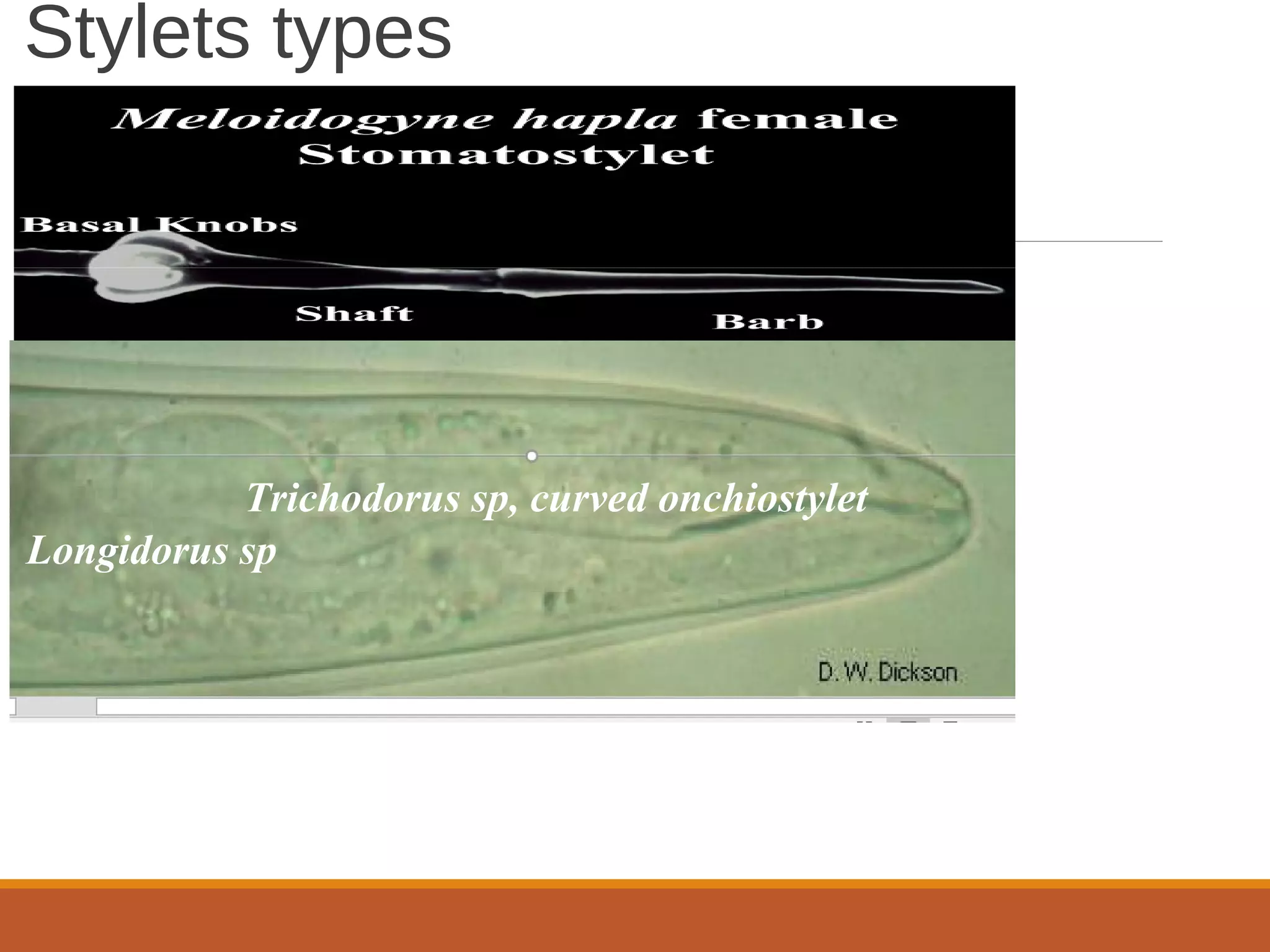 Stylets types

Meloidogyne hapla female Stomatostylet

Basal Knobs

Shaft

Barb

Trichodorus sp, curved onchiostylet

Longidorus sp

D. W. Dickson